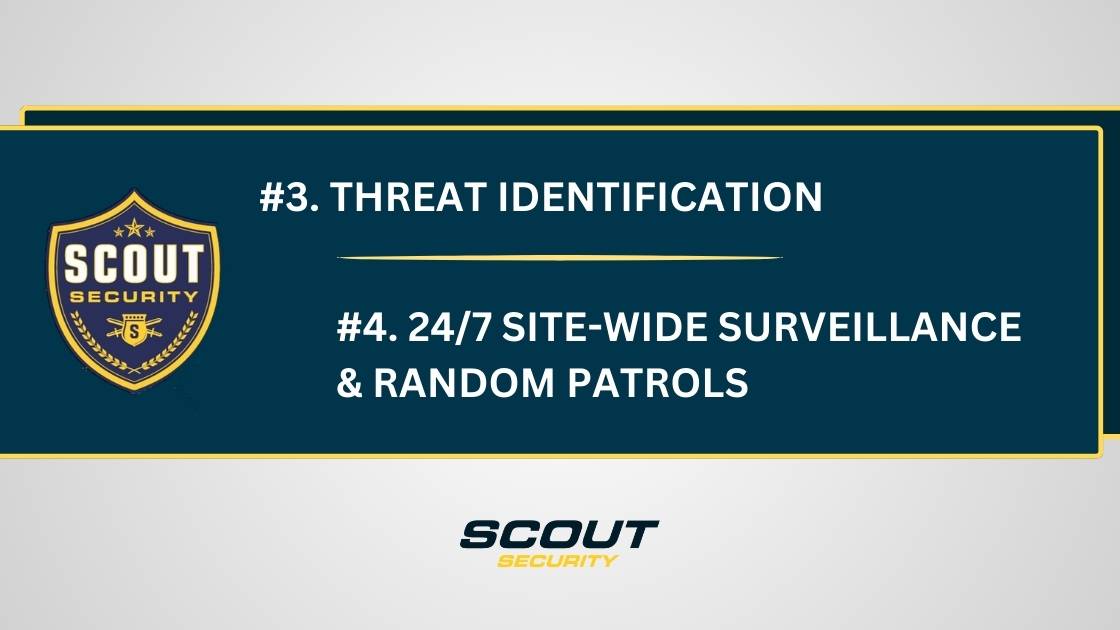 SCOUT
SECURITY
S

#3. THREAT IDENTIFICATION

#4. 24/7 SITE-WIDE SURVEILLANCE & RANDOM PATROLS

SCOUT
SECURITY